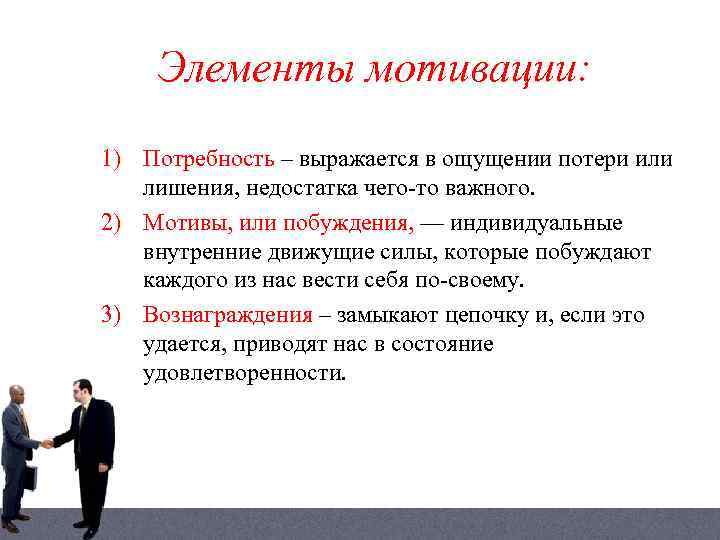 Элементы мотивации:

1) Потребность – выражается в ощущении потери или лишения, недостатка чего-то важного.

2) Мотивы, или побуждения, — индивидуальные внутренние движущие силы, которые побуждают каждого из нас вести себя по-своему.

3) Вознаграждения – замыкают цепочку и, если это удается, приводят нас в состояние удовлетворенности.